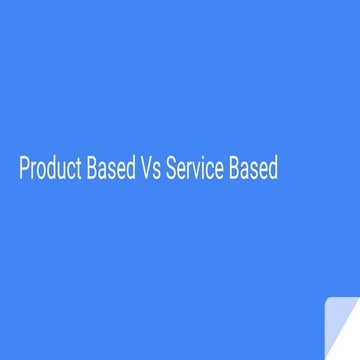 Product Based Vs Service Based